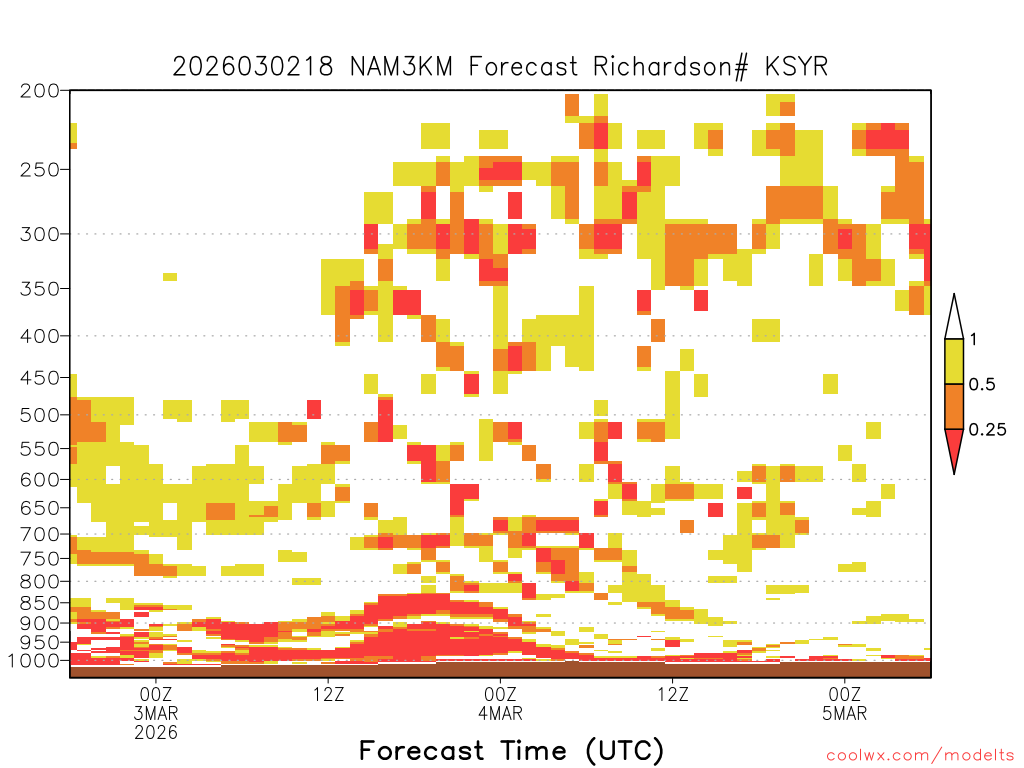 2026030218 NAM3KM Forecast Richardson# KSYR

200
250
300
350
400
450
500
550
600
650
700
750
800
850
900
950
1000

1
0.5
0.25

00Z
3MAR
2026
12Z
00Z
4MAR
12Z
00Z
5MAR

Forecast Time (UTC)

coolwx.com/modelts